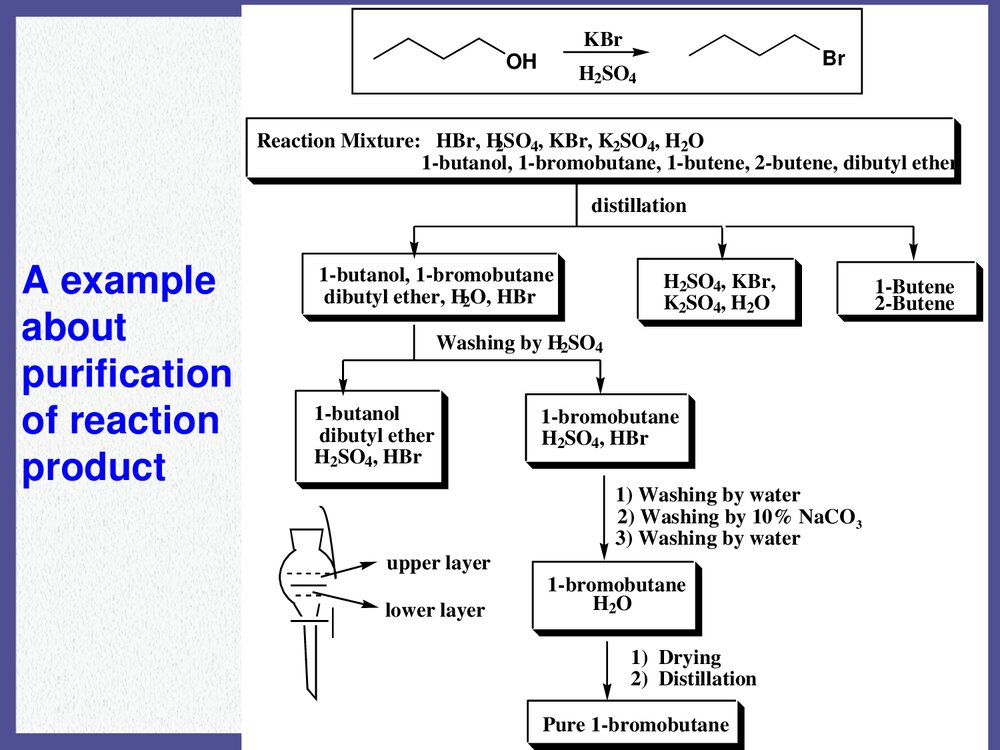 A example about purification of reaction product

OH $\xrightarrow[H_2SO_4]{KBr}$ Br

Reaction Mixture: HBr, $H_2SO_4$, KBr, $K_2SO_4$, $H_2O$
1-butanol, 1-bromobutane, 1-butene, 2-butene, dibutyl ether

distillation

1-butanol, 1-bromobutane
dibutyl ether, $H_2O$, HBr

$H_2SO_4$, KBr,
$K_2SO_4$, $H_2O$

1-Butene
2-Butene

Washing by $H_2SO_4$

1-butanol
dibutyl ether
$H_2SO_4$, HBr

1-bromobutane
$H_2SO_4$, HBr

1) Washing by water
2) Washing by 10% $NaCO_3$
3) Washing by water

upper layer
lower layer

1-bromobutane
$H_2O$

1) Drying
2) Distillation

Pure 1-bromobutane